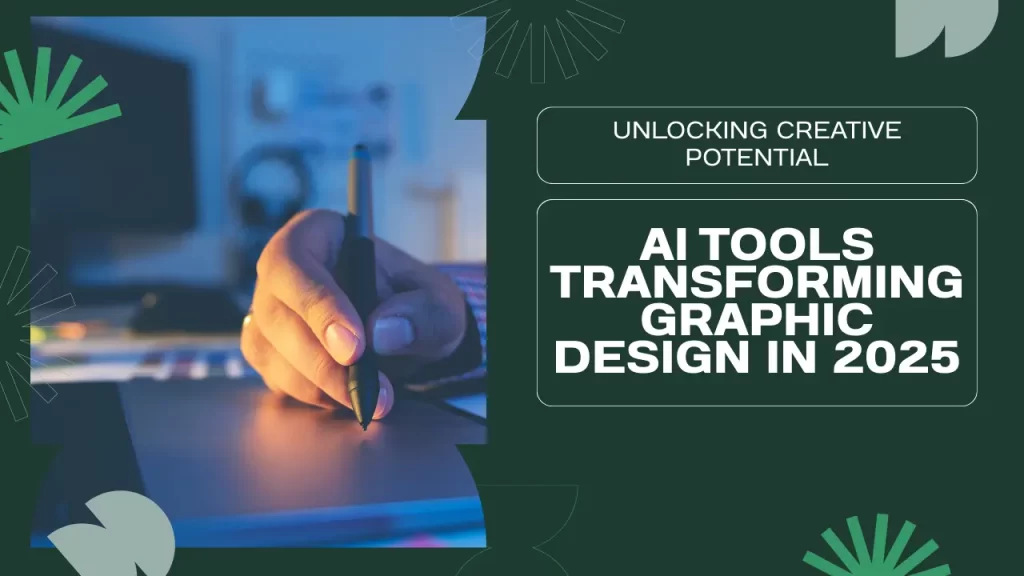 UNLOCKING CREATIVE POTENTIAL

AI TOOLS TRANSFORMING GRAPHIC DESIGN IN 2025